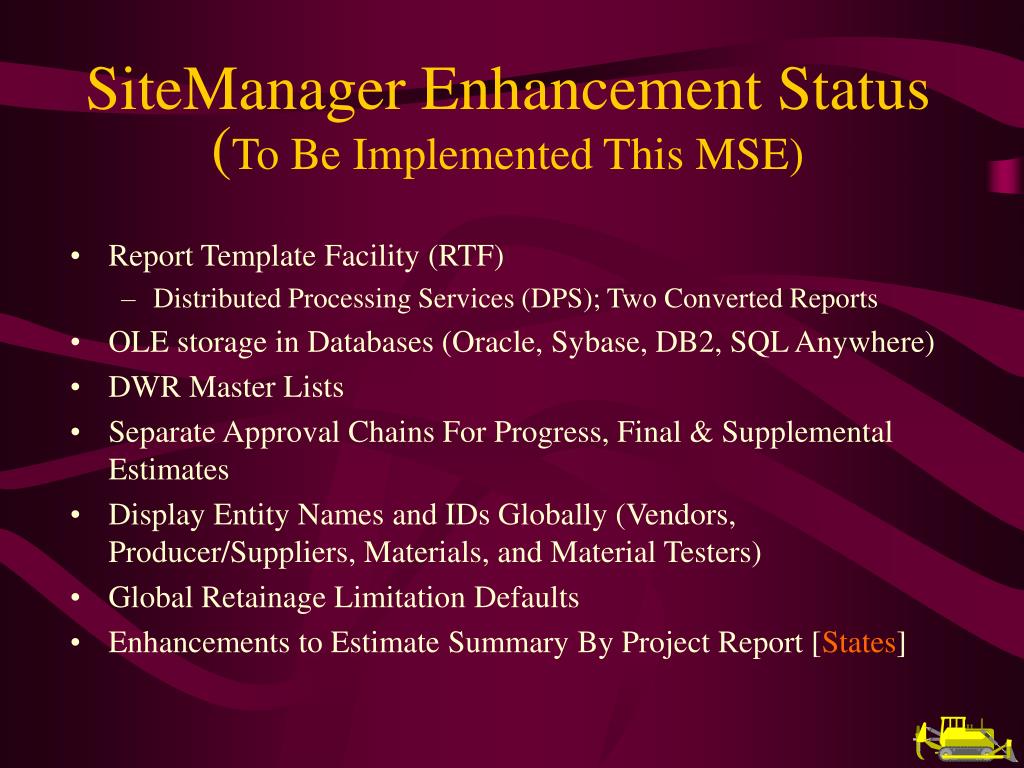 SiteManager Enhancement Status
(To Be Implemented This MSE)

• Report Template Facility (RTF)
– Distributed Processing Services (DPS); Two Converted Reports
• OLE storage in Databases (Oracle, Sybase, DB2, SQL Anywhere)
• DWR Master Lists
• Separate Approval Chains For Progress, Final & Supplemental Estimates
• Display Entity Names and IDs Globally (Vendors, Producer/Suppliers, Materials, and Material Testers)
• Global Retainage Limitation Defaults
• Enhancements to Estimate Summary By Project Report [States]